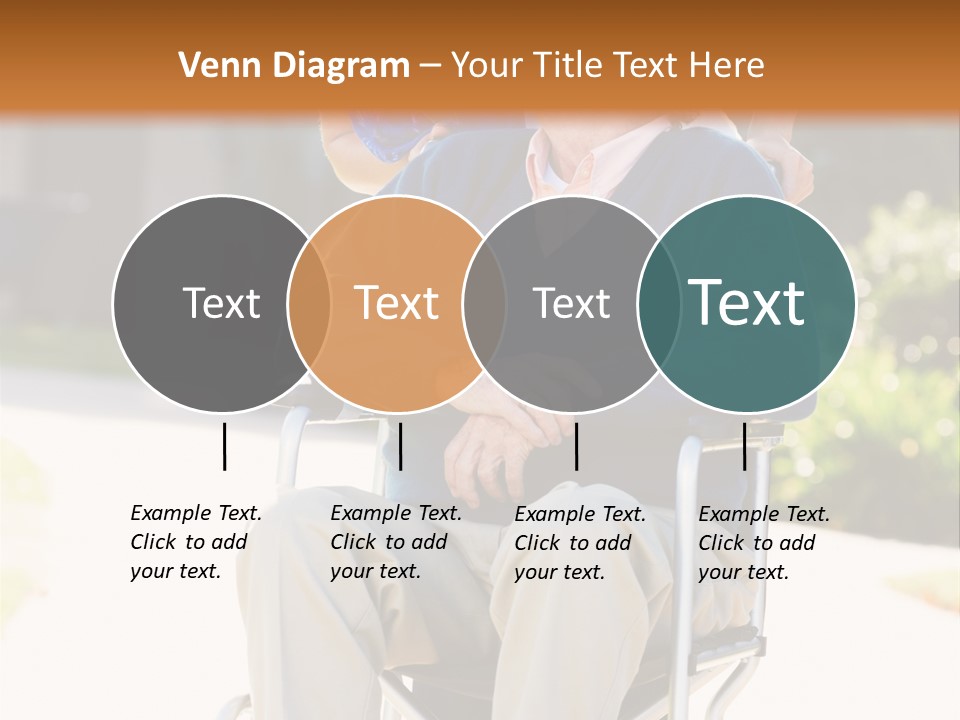 Venn Diagram – Your Title Text Here

Text

Text

Text

Text

Example Text. Click to add your text.

Example Text. Click to add your text.

Example Text. Click to add your text.

Example Text. Click to add your text.